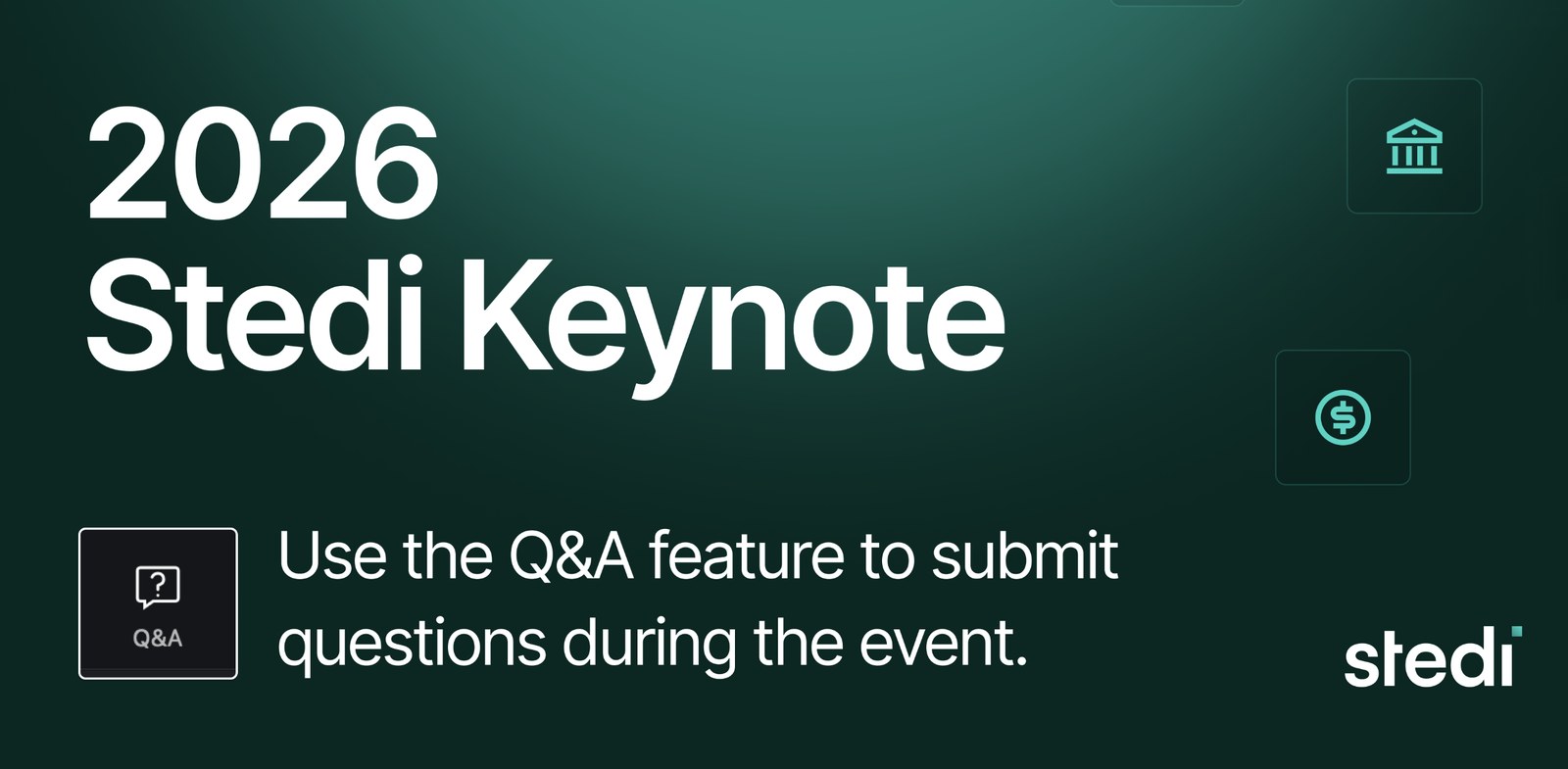 2026
Stedi Keynote

Q&A

Use the Q&A feature to submit questions during the event.

stedi